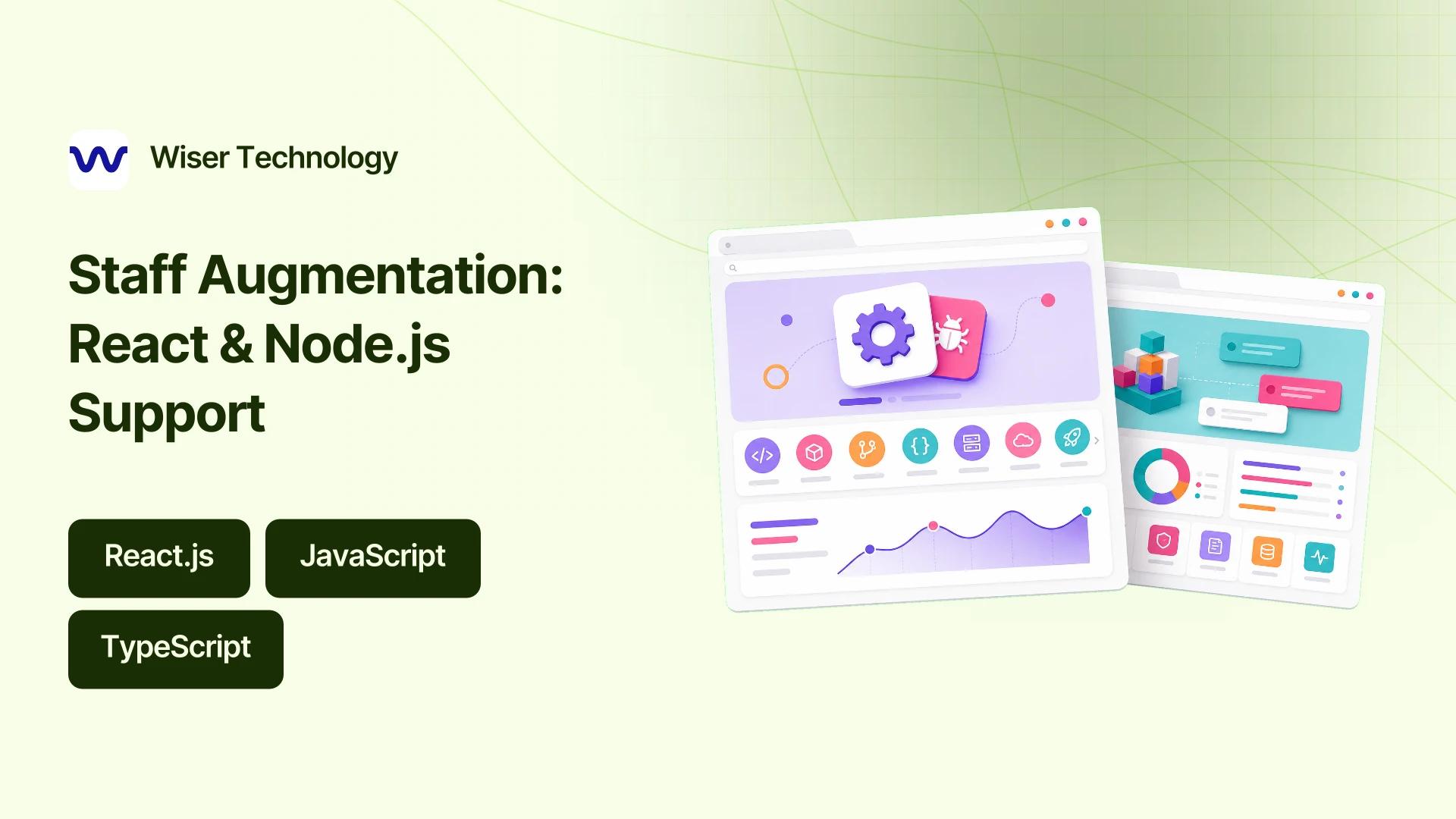 Wiser Technology

Staff Augmentation: React & Node.js Support

React.js

JavaScript

TypeScript